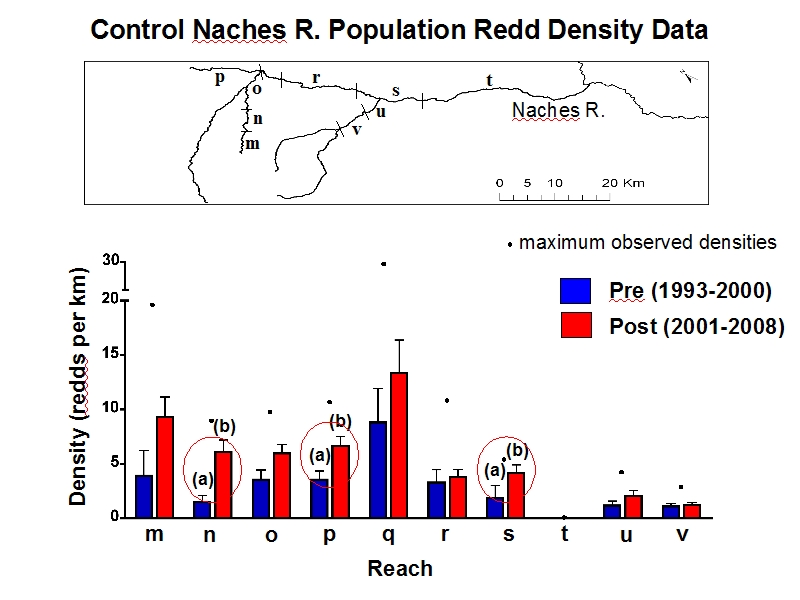 Control Naches R. Population Redd Density Data

p
o
n
m
r
s
t
u
v
Naches R.
0 5 10 20 Km

• maximum observed densities

Pre (1993-2000)
Post (2001-2008)

Density (redds per km)
30
20
15
10
5
0

(a) (b)
(a) (b)
(a) (b)

m n o p q r s t u v
Reach